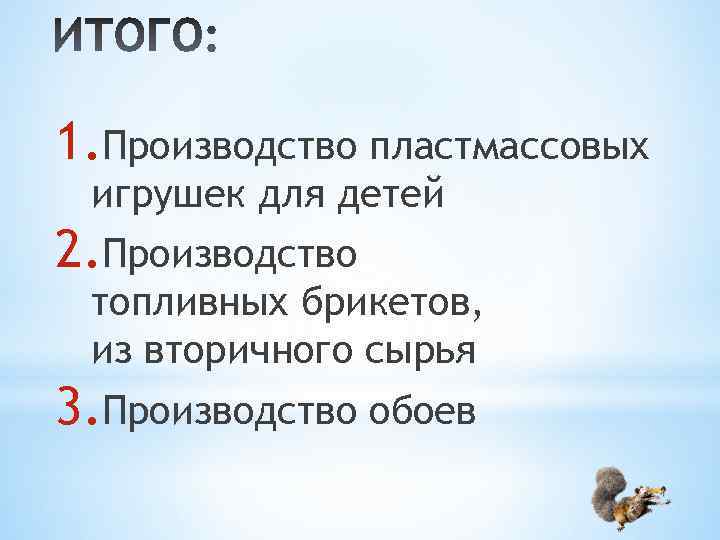 ИТОГО:

1. Производство пластмассовых игрушек для детей

2. Производство топливных брикетов, из вторичного сырья

3. Производство обоев